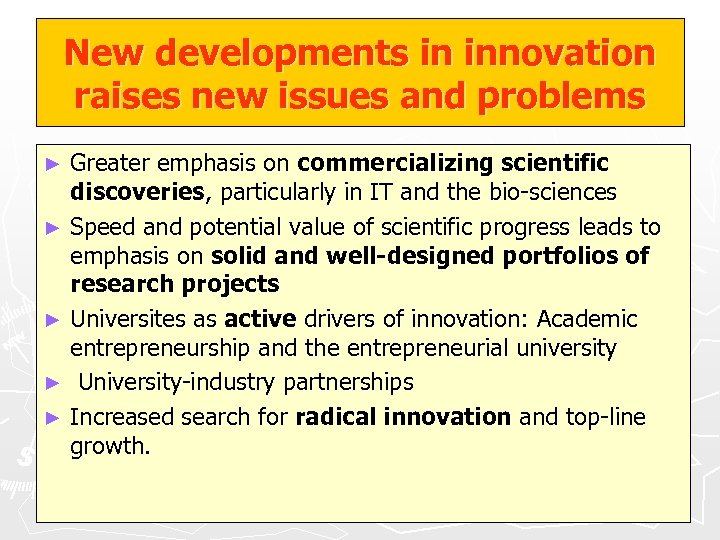 New developments in innovation raises new issues and problems

► Greater emphasis on commercializing scientific discoveries, particularly in IT and the bio-sciences

► Speed and potential value of scientific progress leads to emphasis on solid and well-designed portfolios of research projects

► Universites as active drivers of innovation: Academic entrepreneurship and the entrepreneurial university

► University-industry partnerships

► Increased search for radical innovation and top-line growth.